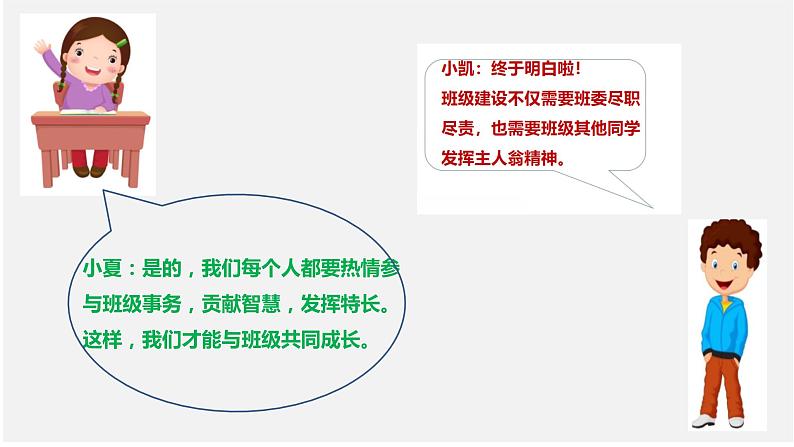 小凯：终于明白啦！
班级建设不仅需要班委尽职尽责，也需要班级其他同学发挥主人翁精神。

小夏：是的，我们每个人都要热情参与班级事务，贡献智慧，发挥特长。这样，我们才能与班级共同成长。